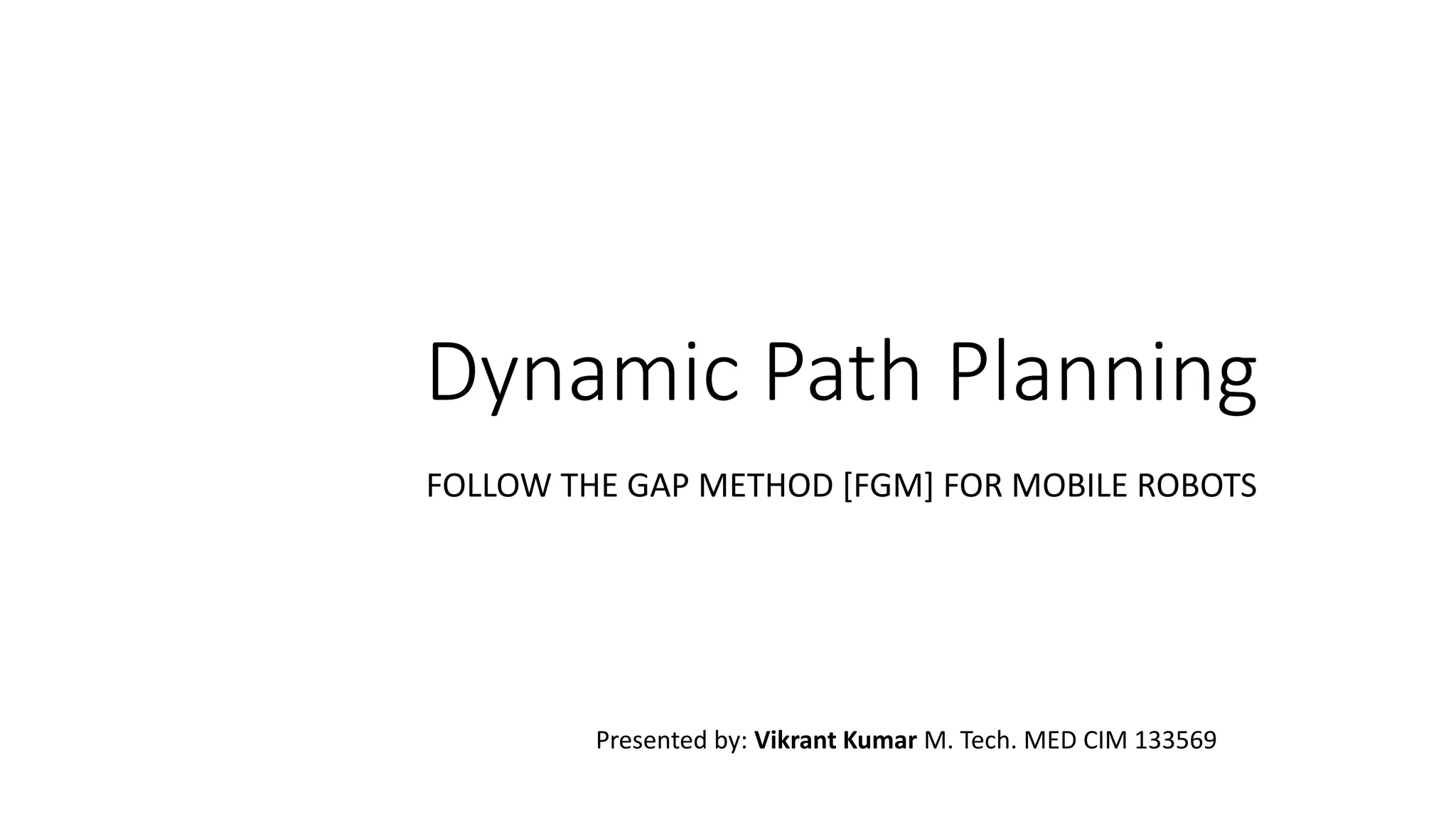 Dynamic Path Planning

FOLLOW THE GAP METHOD [FGM] FOR MOBILE ROBOTS

Presented by: Vikrant Kumar M. Tech. MED CIM 133569